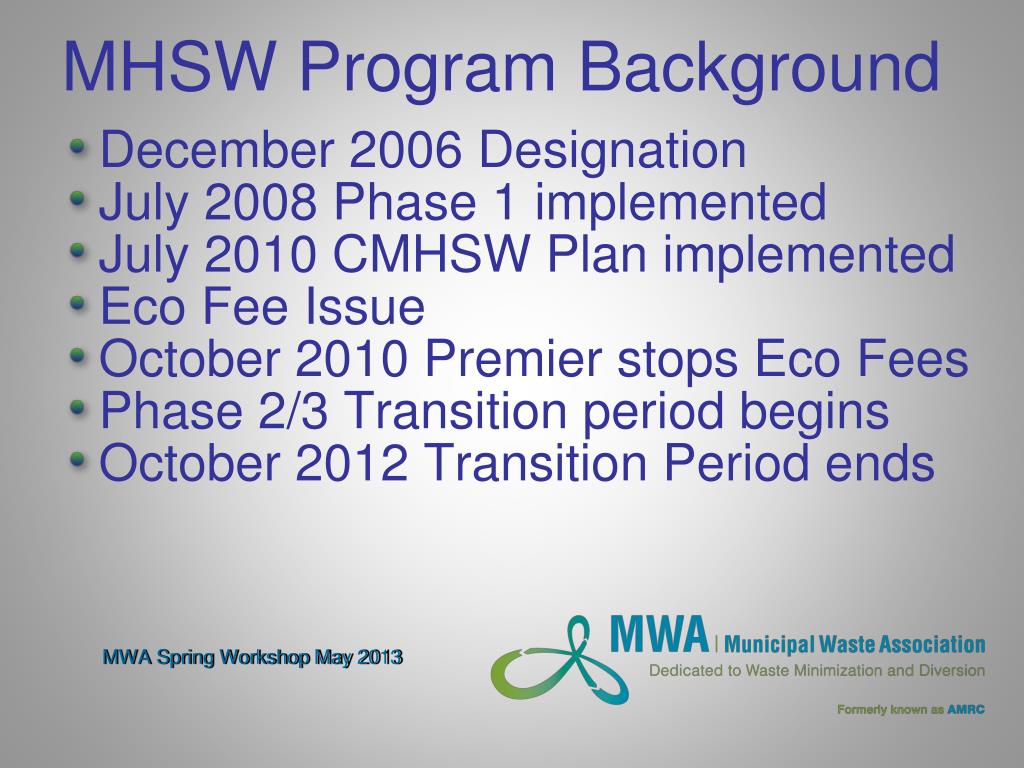 MHSW Program Background

- December 2006 Designation
- July 2008 Phase 1 implemented
- July 2010 CMHSW Plan implemented
- Eco Fee Issue
- October 2010 Premier stops Eco Fees
- Phase 2/3 Transition period begins
- October 2012 Transition Period ends

MWA Spring Workshop May 2013

MWA | Municipal Waste Association
Dedicated to Waste Minimization and Diversion

Formerly known as AMRC